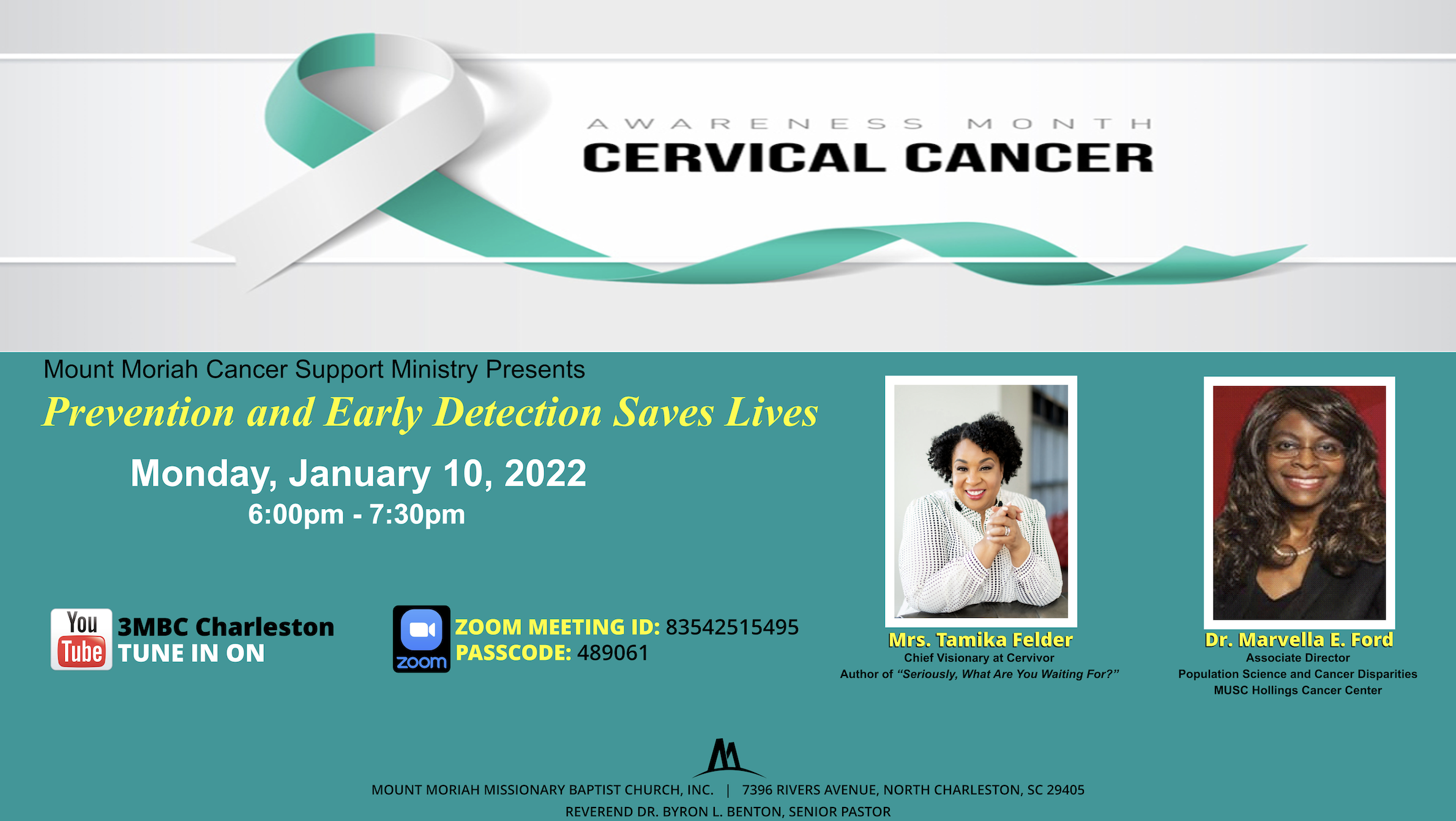 AWARENESS MONTH
CERVICAL CANCER

Mount Moriah Cancer Support Ministry Presents
Prevention and Early Detection Saves Lives

Monday, January 10, 2022
6:00pm - 7:30pm

You Tube 3MBC Charleston
TUNE IN ON

zoom ZOOM MEETING ID: 83542515495
PASSCODE: 489061

Mrs. Tamika Felder
Chief Visionary at Cervivor
Author of "Seriously, What Are You Waiting For?"

Dr. Marvella E. Ford
Associate Director
Population Science and Cancer Disparities
MUSC Hollings Cancer Center

MOUNT MORIAH MISSIONARY BAPTIST CHURCH, INC. | 7396 RIVERS AVENUE, NORTH CHARLESTON, SC 29405
REVEREND DR. BYRON L. BENTON, SENIOR PASTOR